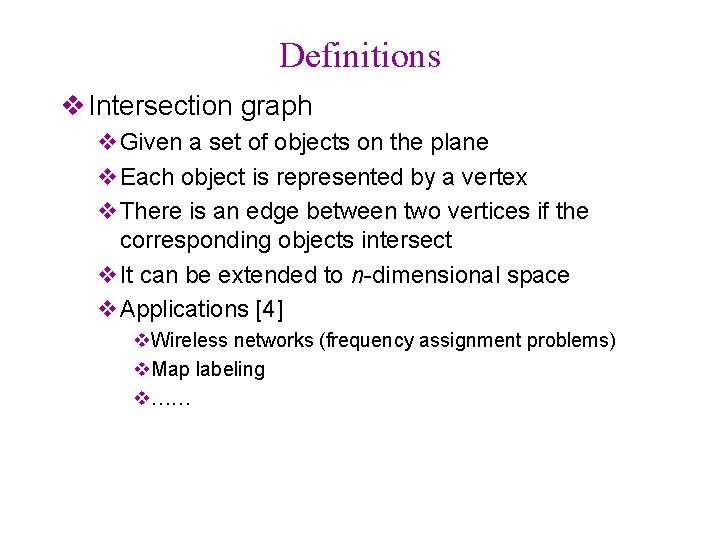 Definitions

❖ Intersection graph

❖ Given a set of objects on the plane

❖ Each object is represented by a vertex

❖ There is an edge between two vertices if the corresponding objects intersect

❖ It can be extended to $n$-dimensional space

❖ Applications [4]

❖ Wireless networks (frequency assignment problems)

❖ Map labeling

❖ ……